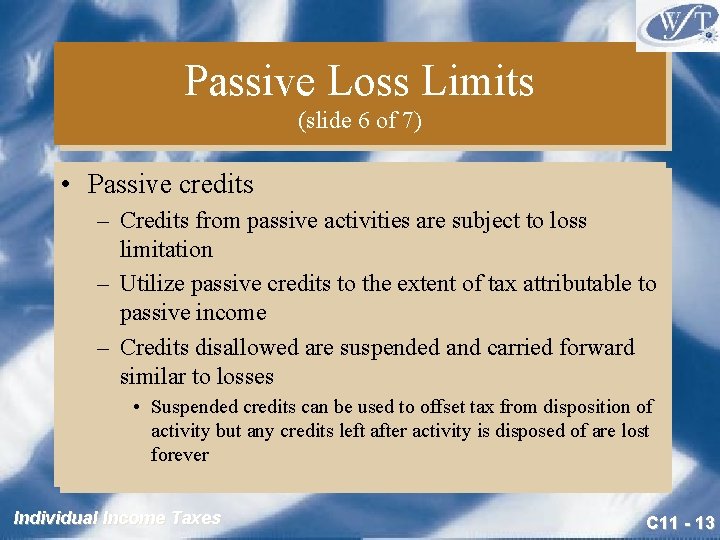 WFT

Passive Loss Limits
(slide 6 of 7)

• Passive credits
– Credits from passive activities are subject to loss limitation
– Utilize passive credits to the extent of tax attributable to passive income
– Credits disallowed are suspended and carried forward similar to losses
• Suspended credits can be used to offset tax from disposition of activity but any credits left after activity is disposed of are lost forever

Individual Income Taxes

C11 - 13